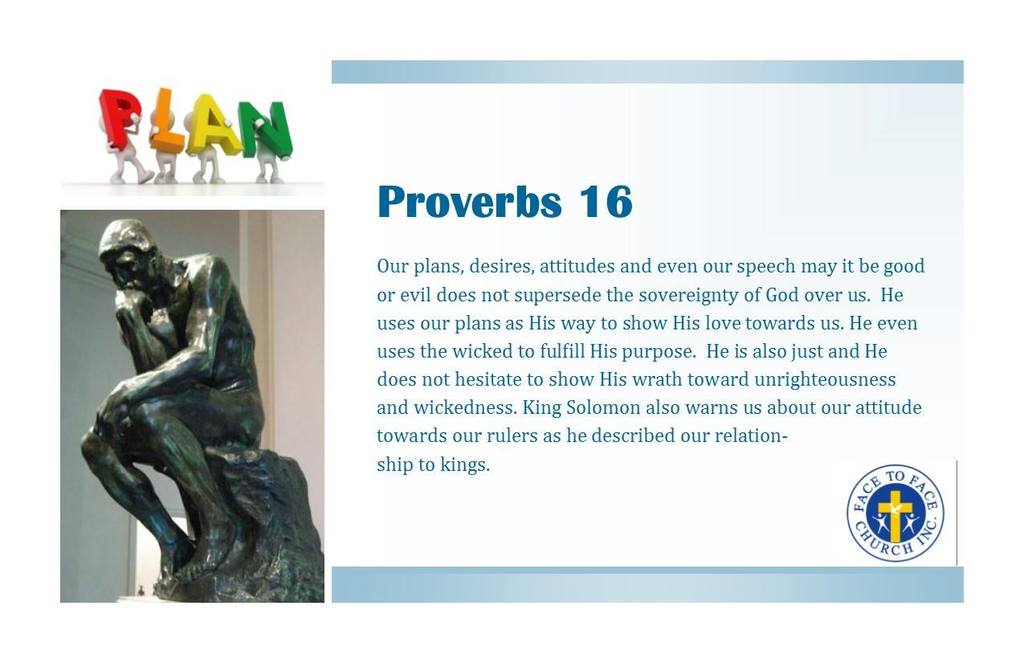 PLAN

Proverbs 16

Our plans, desires, attitudes and even our speech may it be good or evil does not supersede the sovereignty of God over us. He uses our plans as His way to show His love towards us. He even uses the wicked to fulfill His purpose. He is also just and He does not hesitate to show His wrath toward unrighteousness and wickedness. King Solomon also warns us about our attitude towards our rulers as he described our relationship to kings.

FACE TO FACE CHURCH INC.